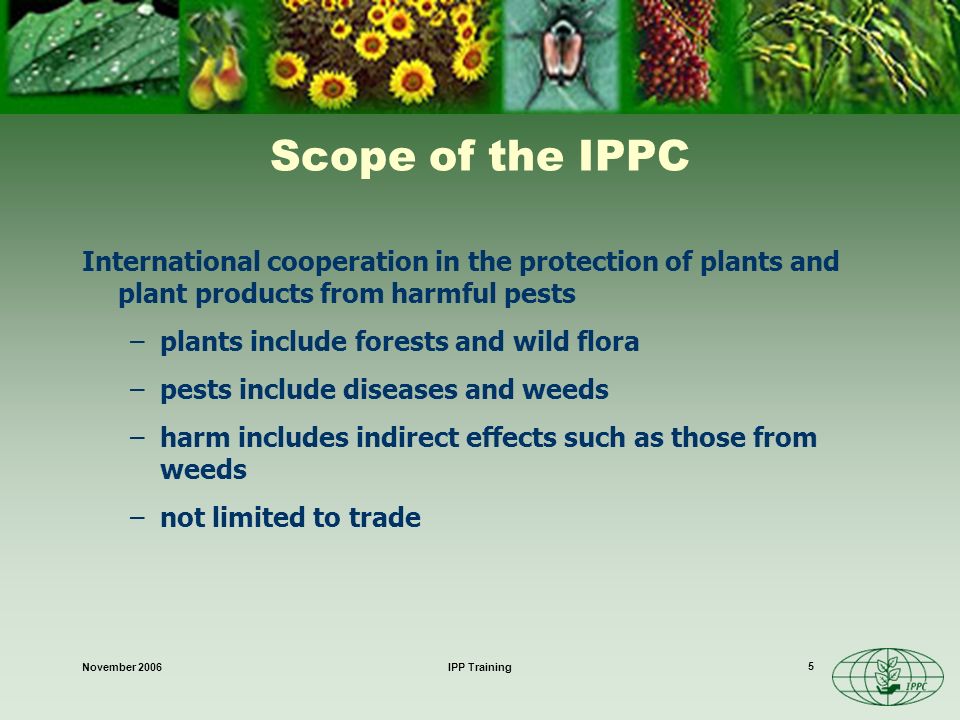 Scope of the IPPC

International cooperation in the protection of plants and plant products from harmful pests

– plants include forests and wild flora

– pests include diseases and weeds

– harm includes indirect effects such as those from weeds

– not limited to trade

November 2006

IPP Training

5

IPPC